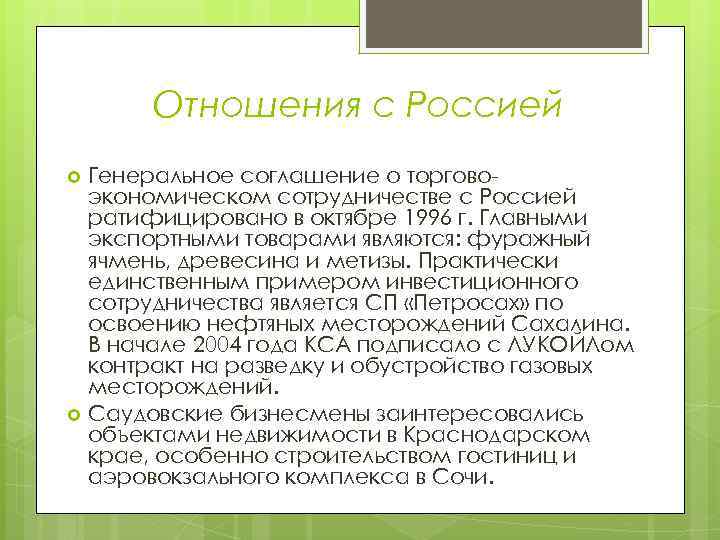 Отношения с Россией

Генеральное соглашение о торгово-экономическом сотрудничестве с Россией ратифицировано в октябре 1996 г. Главными экспортными товарами являются: фуражный ячмень, древесина и метизы. Практически единственным примером инвестиционного сотрудничества является СП «Петросах» по освоению нефтяных месторождений Сахалина. В начале 2004 года КСА подписало с ЛУКОЙЛом контракт на разведку и обустройство газовых месторождений.

Саудовские бизнесмены заинтересовались объектами недвижимости в Краснодарском крае, особенно строительством гостиниц и аэровокзального комплекса в Сочи.